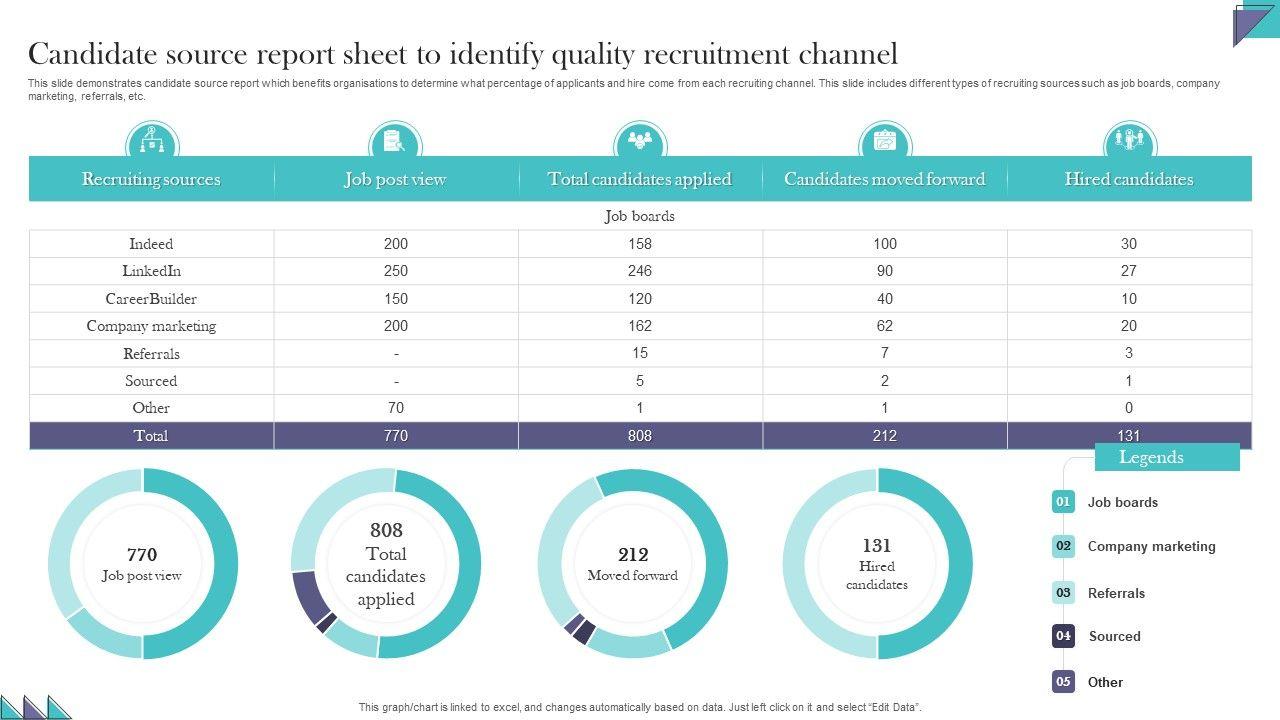 Candidate source report sheet to identify quality recruitment channel

This slide demonstrates candidate source report which benefits organisations to determine what percentage of applicants and hire come from each recruiting channel. This slide includes different types of recruiting sources such as job boards, company marketing, referrals, etc.

| Recruiting sources | Job post view | Total candidates applied | Candidates moved forward | Hired candidates |
|---|---|---|---|---|
| | | Job boards | | |
| Indeed | 200 | 158 | 100 | 30 |
| LinkedIn | 250 | 246 | 90 | 27 |
| CareerBuilder | 150 | 120 | 40 | 10 |
| Company marketing | 200 | 162 | 62 | 20 |
| Referrals | - | 15 | 7 | 3 |
| Sourced | - | 5 | 2 | 1 |
| Other | 70 | 1 | 1 | 0 |
| Total | 770 | 808 | 212 | 131 |

770
Job post view

808
Total candidates applied

212
Moved forward

131
Hired candidates

Legends
01 Job boards
02 Company marketing
03 Referrals
04 Sourced
05 Other

This graph/chart is linked to excel, and changes automatically based on data. Just left click on it and select "Edit Data".